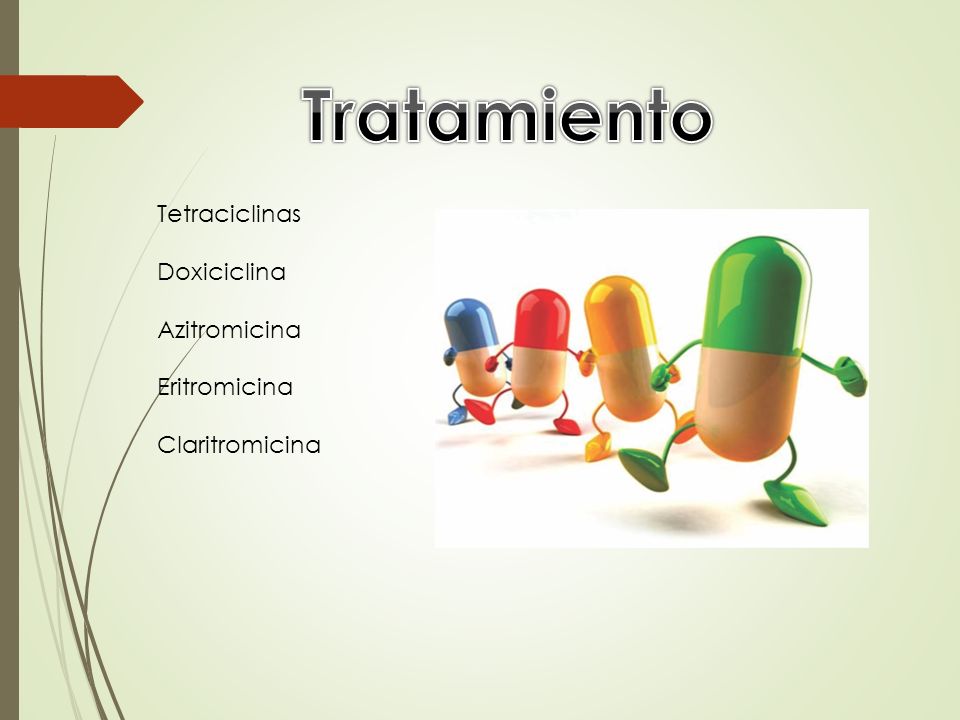 Tratamiento

Tetraciclinas

Doxiciclina

Azitromicina

Eritromicina

Claritromicina